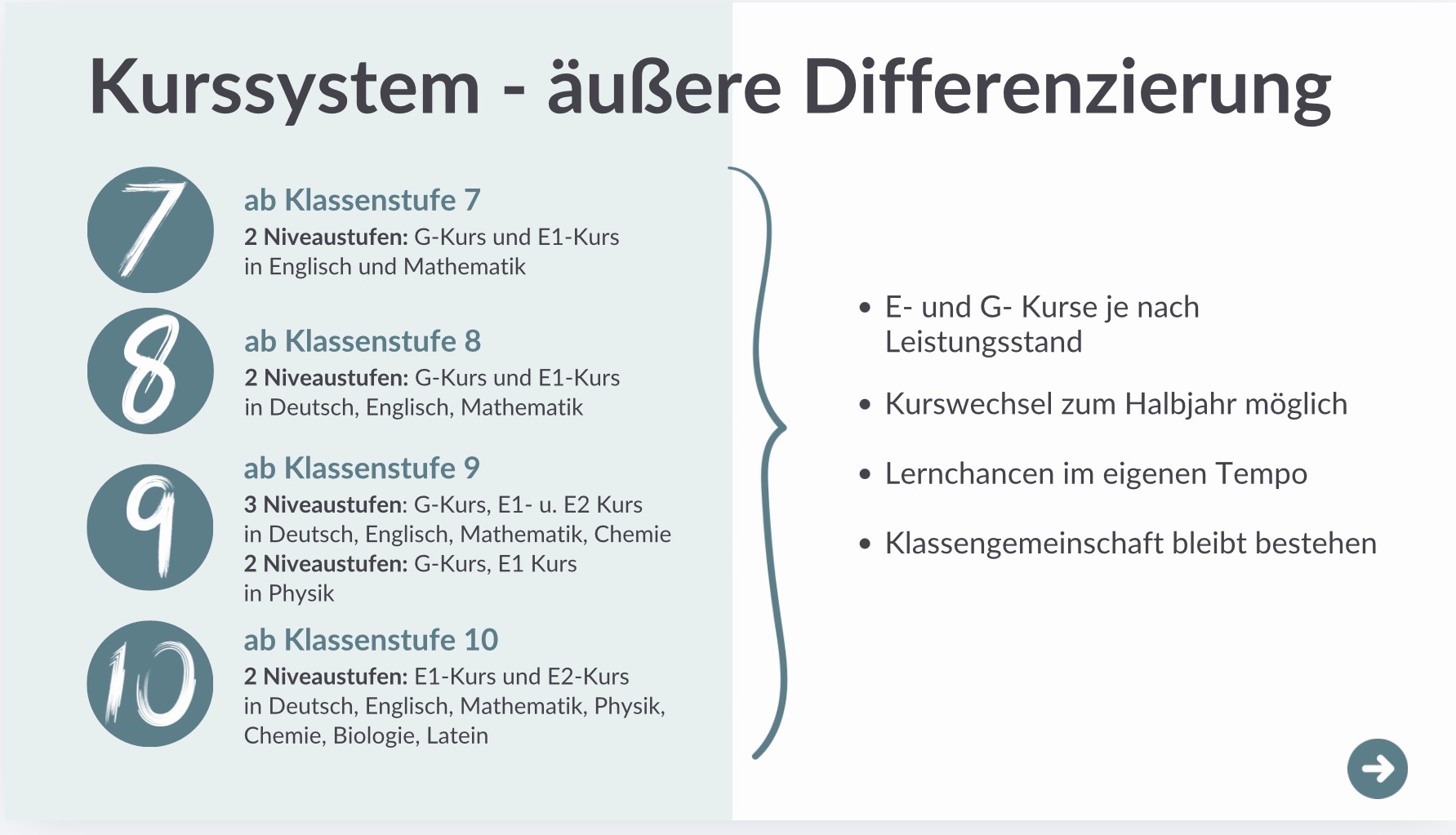 Kurssystem - äußere Differenzierung

7

ab Klassenstufe 7

2 Niveaustufen: G-Kurs und E1-Kurs
in Englisch und Mathematik

8

ab Klassenstufe 8

2 Niveaustufen: G-Kurs und E1-Kurs
in Deutsch, Englisch, Mathematik

9

ab Klassenstufe 9

3 Niveaustufen: G-Kurs, E1- u. E2 Kurs
in Deutsch, Englisch, Mathematik, Chemie
2 Niveaustufen: G-Kurs, E1 Kurs
in Physik

10

ab Klassenstufe 10

2 Niveaustufen: E1-Kurs und E2-Kurs
in Deutsch, Englisch, Mathematik, Physik, Chemie, Biologie, Latein

• E- und G- Kurse je nach Leistungsstand

• Kurswechsel zum Halbjahr möglich

• Lernchancen im eigenen Tempo

• Klassengemeinschaft bleibt bestehen